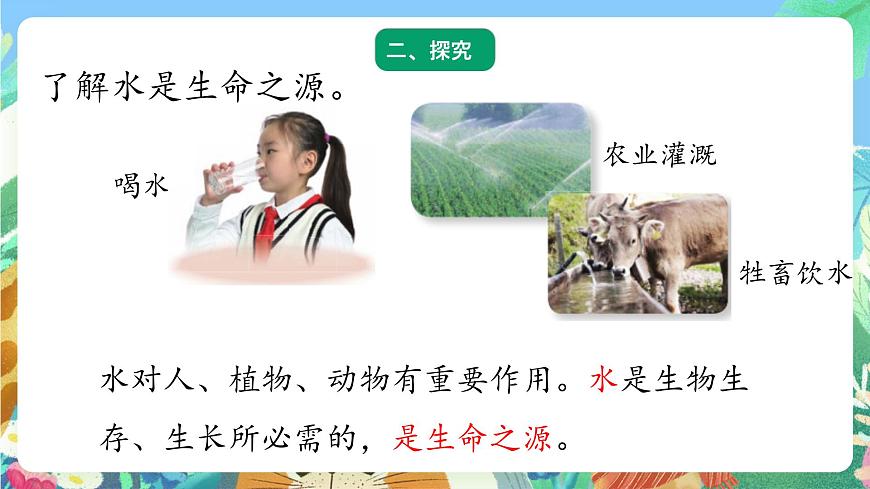 二、探究

了解水是生命之源。

喝水

农业灌溉

牲畜饮水

水对人、植物、动物有重要作用。水是生物生存、生长所必需的，是生命之源。